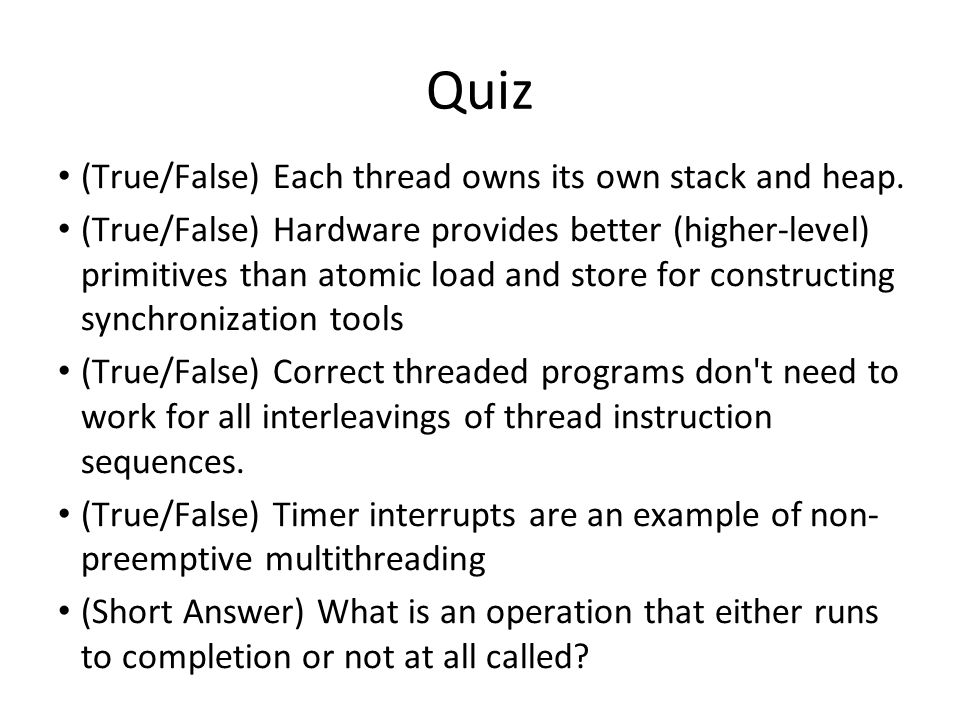 Quiz

• (True/False) Each thread owns its own stack and heap.
• (True/False) Hardware provides better (higher-level) primitives than atomic load and store for constructing synchronization tools
• (True/False) Correct threaded programs don't need to work for all interleavings of thread instruction sequences.
• (True/False) Timer interrupts are an example of non-preemptive multithreading
• (Short Answer) What is an operation that either runs to completion or not at all called?